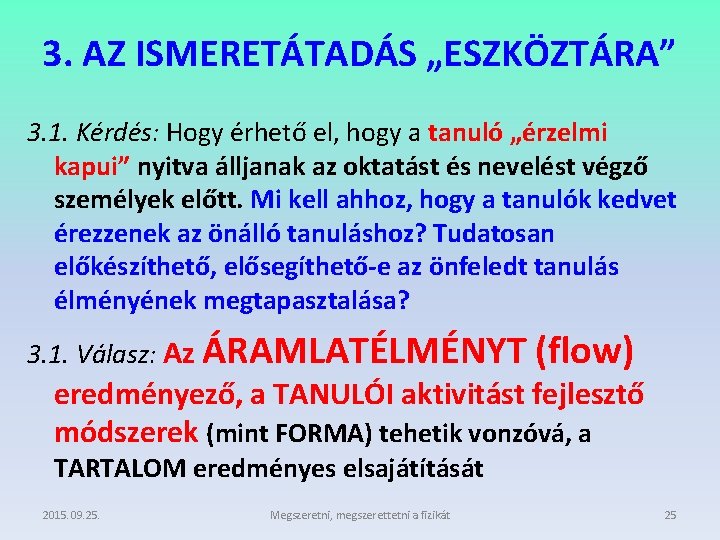 3. AZ ISMERETÁTADÁS „ESZKÖZTÁRA”

3.1. Kérdés: Hogy érhető el, hogy a tanuló „érzelmi kapui” nyitva álljanak az oktatást és nevelést végző személyek előtt. Mi kell ahhoz, hogy a tanulók kedvet érezzenek az önálló tanuláshoz? Tudatosan előkészíthető, elősegíthető-e az önfeledt tanulás élményének megtapasztalása?

3.1. Válasz: Az ÁRAMLATÉLMÉNYT (flow) eredményező, a TANULÓI aktivitást fejlesztő módszerek (mint FORMA) tehetik vonzóvá, a TARTALOM eredményes elsajátítását

2015. 09. 25.

Megszeretni, megszerettetni a fizikát

25